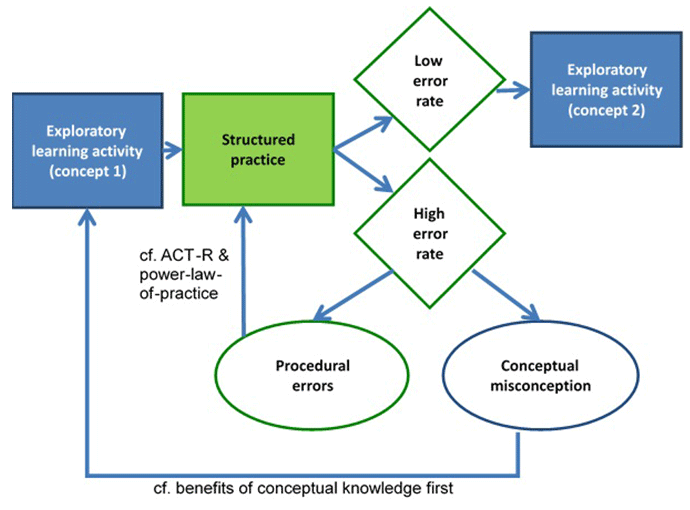 Exploratory learning activity (concept 1)

Structured practice

Low error rate

Exploratory learning activity (concept 2)

High error rate

cf. ACT-R & power-law-of-practice

Procedural errors

Conceptual misconception

cf. benefits of conceptual knowledge first